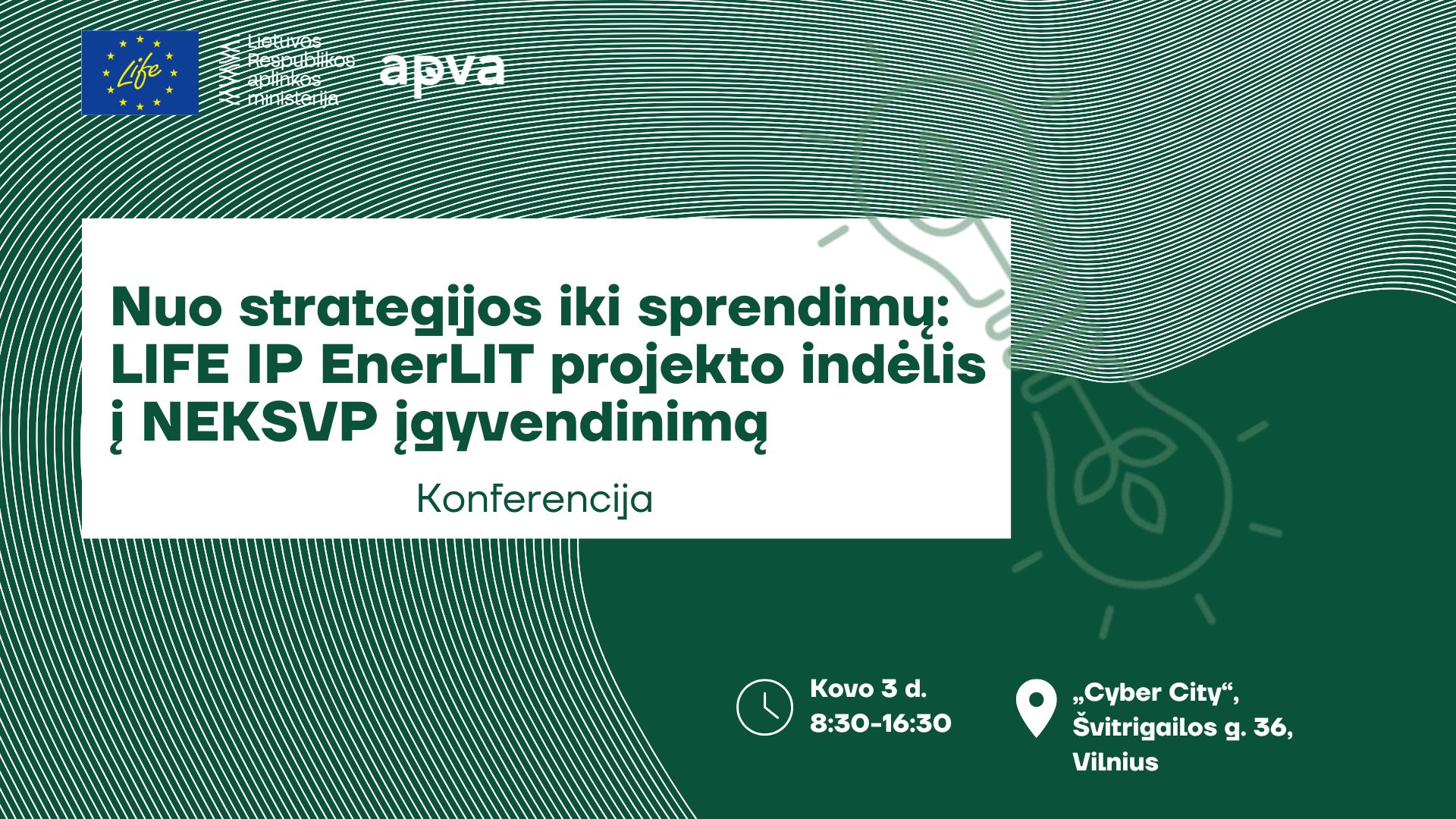 Life

Lietuvos Respublikos aplinkos ministerija

apva

Nuo strategijos iki sprendimų: LIFE IP EnerLIT projekto indėlis į NEKSVP įgyvendinimą

Konferencija

Kovo 3 d.
8:30-16:30

„Cyber City“,
Švitrigailos g. 36,
Vilnius